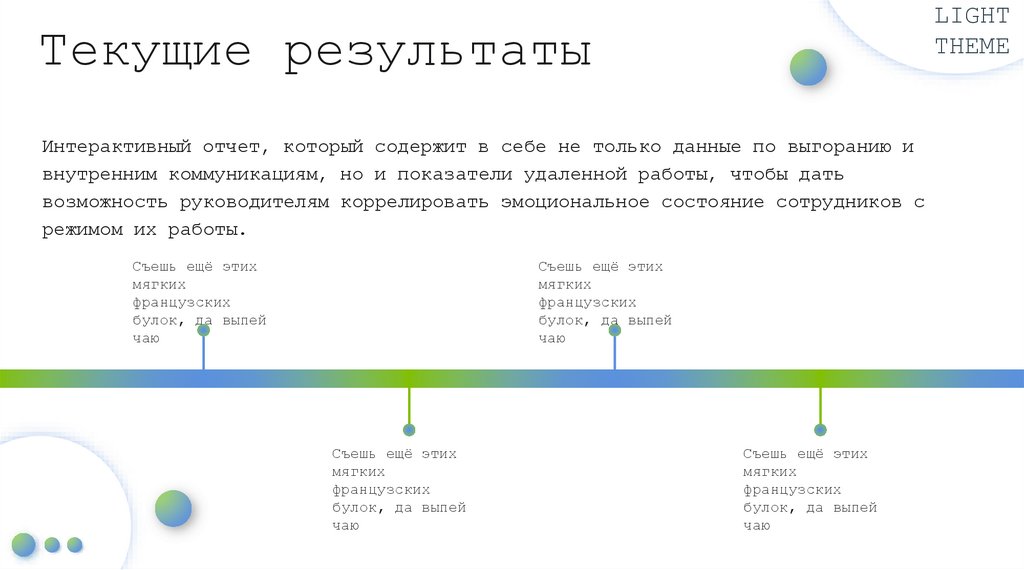 LIGHT THEME

Текущие результаты

Интерактивный отчет, который содержит в себе не только данные по выгоранию и внутренним коммуникациям, но и показатели удаленной работы, чтобы дать возможность руководителям коррелировать эмоциональное состояние сотрудников с режимом их работы.

Съешь ещё этих мягких французских булок, да выпей чаю

Съешь ещё этих мягких французских булок, да выпей чаю

Съешь ещё этих мягких французских булок, да выпей чаю

Съешь ещё этих мягких французских булок, да выпей чаю